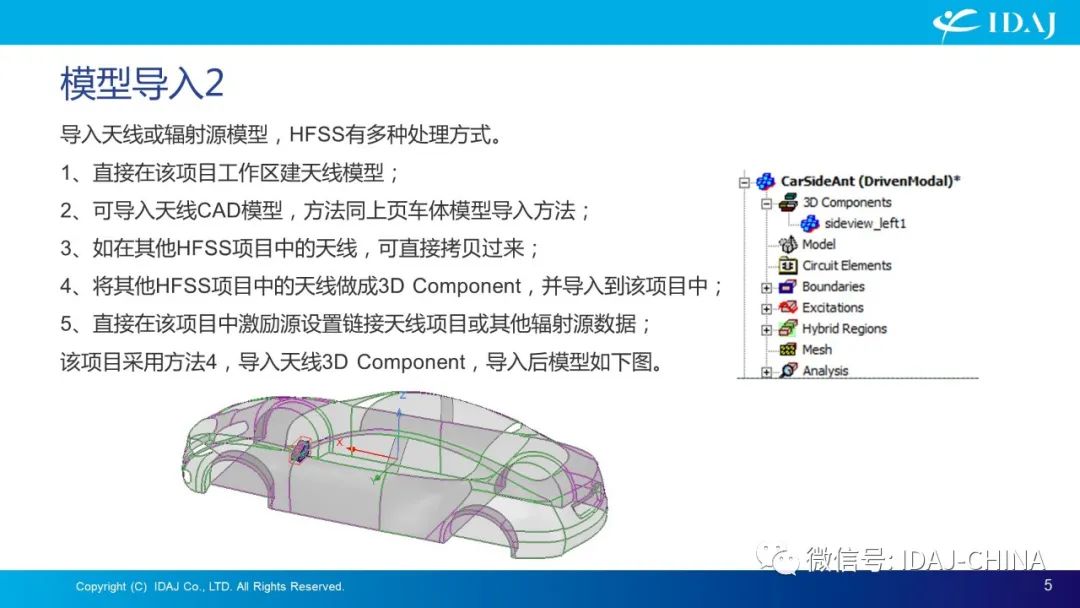 IDAJ

模型导入2

导入天线或辐射源模型，HFSS有多种处理方式。

1、直接在该项目工作区建天线模型；

2、可导入天线CAD模型，方法同上页车体模型导入方法；

3、如在其他HFSS项目中的天线，可直接拷贝过来；

4、将其他HFSS项目中的天线做成3D Component，并导入到该项目中；

5、直接在该项目中激励源设置链接天线项目或其他辐射源数据；

该项目采用方法4，导入天线3D Component，导入后模型如下图。

CarSideAnt (DrivenModal)*
3D Components
sideview_left1
Model
Circuit Elements
Boundaries
Excitations
Hybrid Regions
Mesh
Analysis

Z
X

微信号: IDAJ-CHINA

Copyright (C) IDAJ Co., LTD. All Rights Reserved.

5